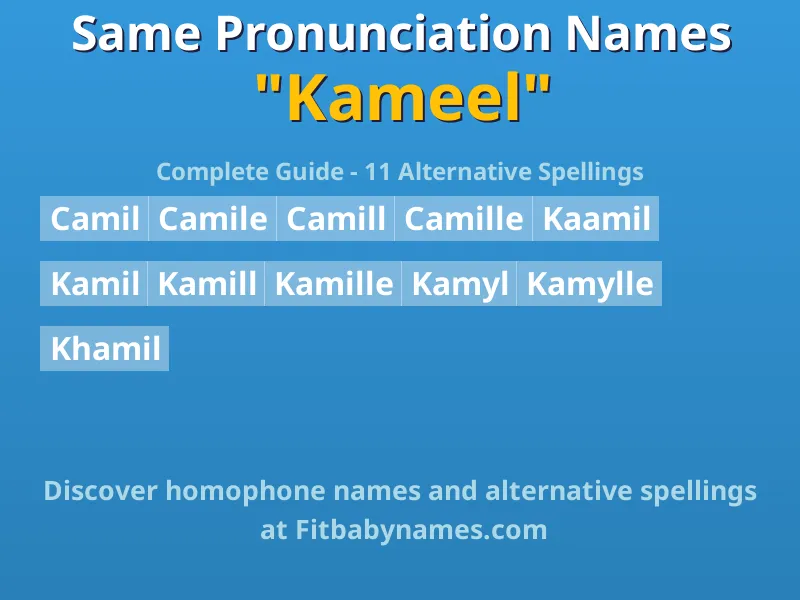 Same Pronunciation Names
"Kameel"

Complete Guide - 11 Alternative Spellings

Camil Camile Camill Camille Kaamil

Kamil Kamill Kamille Kamyl Kamylle

Khamil

Discover homophone names and alternative spellings at Fitbabynames.com